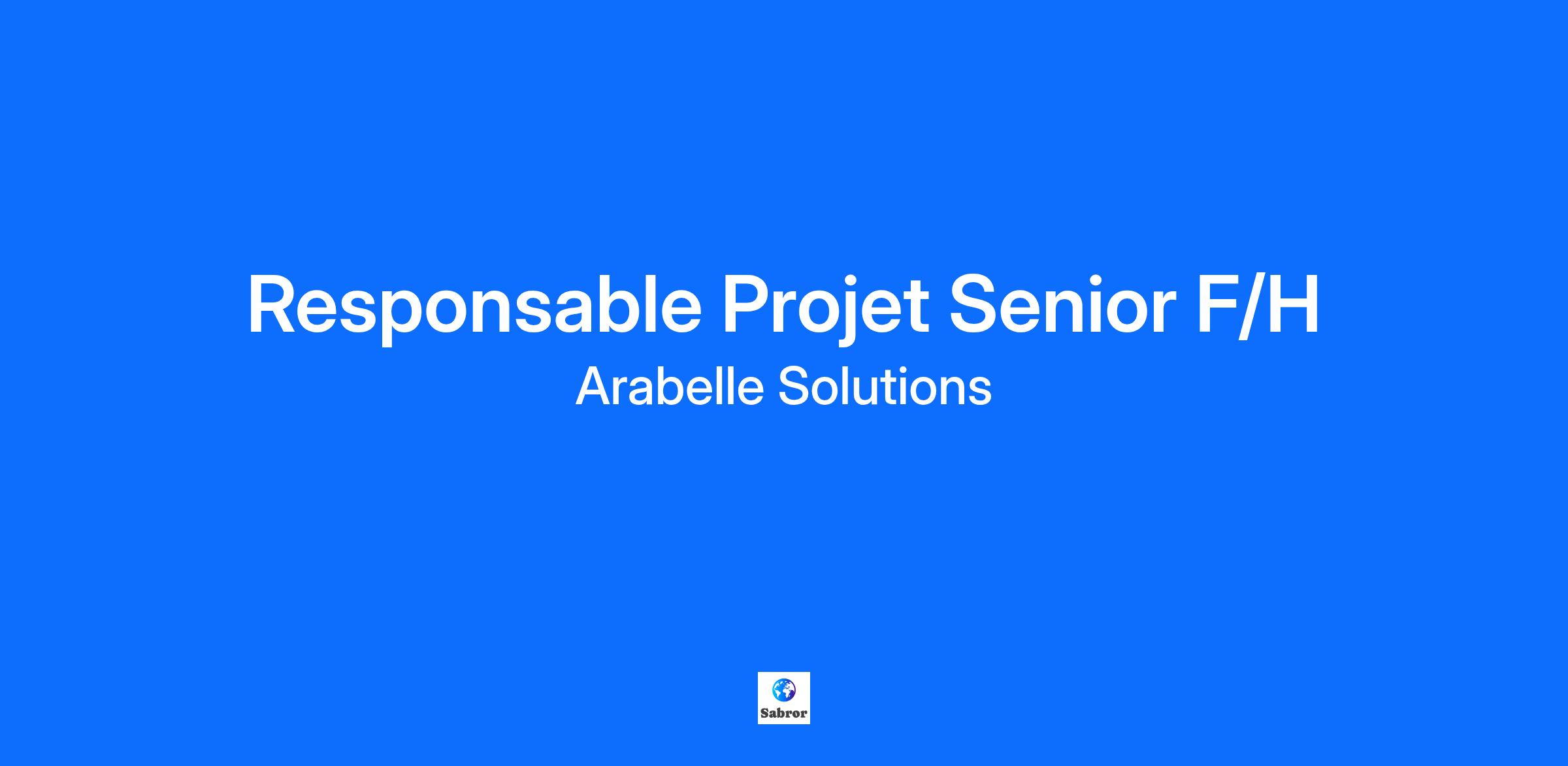 Responsable Projet Senior F/H

Arabelle Solutions

Sabror